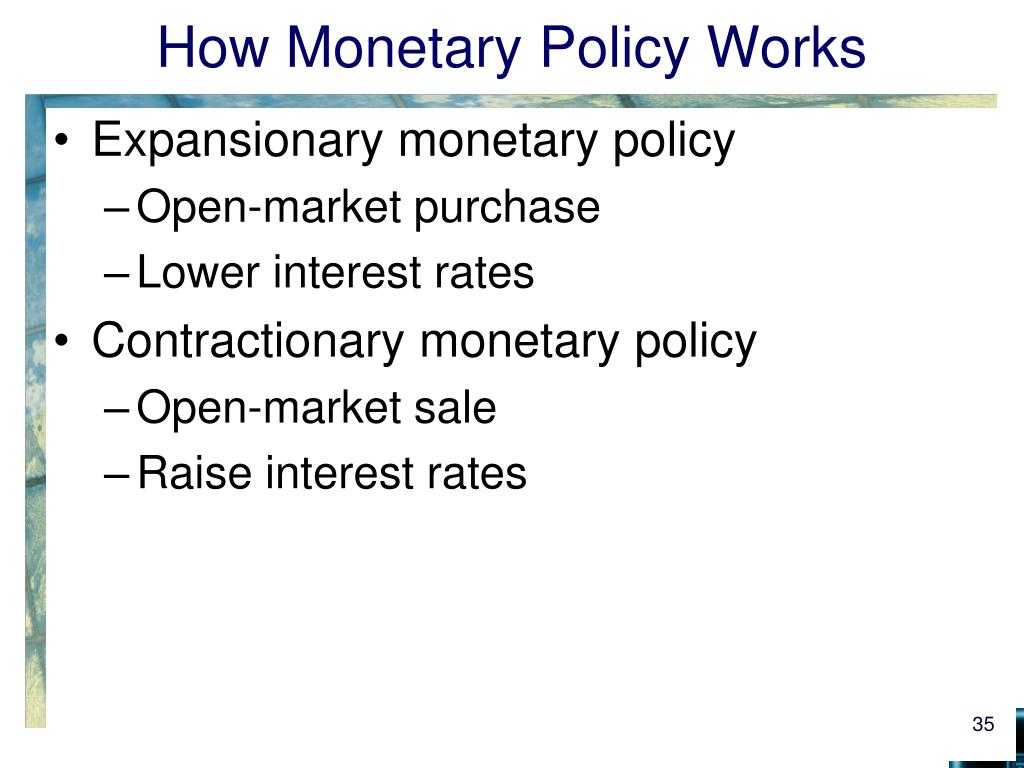 How Monetary Policy Works

• Expansionary monetary policy
– Open-market purchase
– Lower interest rates
• Contractionary monetary policy
– Open-market sale
– Raise interest rates

35